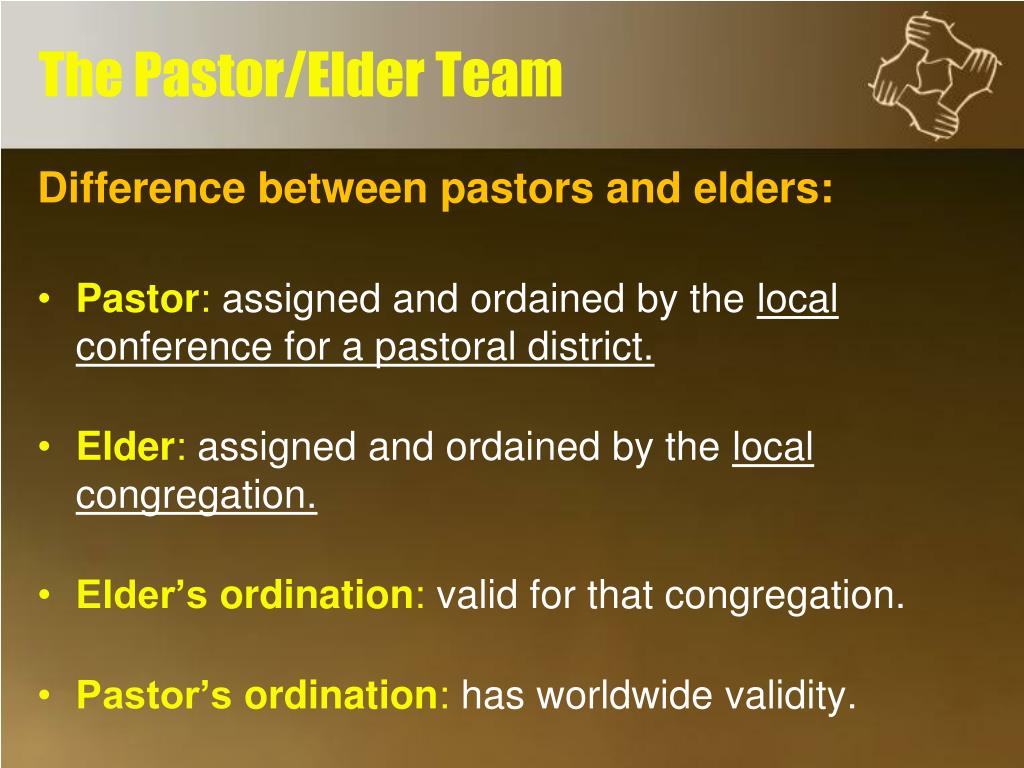 The Pastor/Elder Team

Difference between pastors and elders:

• Pastor: assigned and ordained by the local conference for a pastoral district.

• Elder: assigned and ordained by the local congregation.

• Elder’s ordination: valid for that congregation.

• Pastor’s ordination: has worldwide validity.